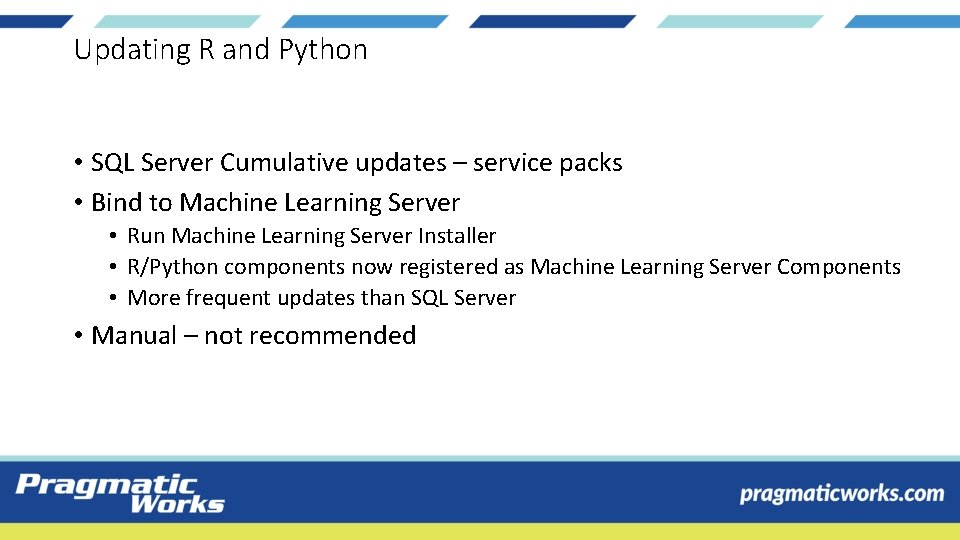 Updating R and Python

• SQL Server Cumulative updates – service packs
• Bind to Machine Learning Server
 • Run Machine Learning Server Installer
 • R/Python components now registered as Machine Learning Server Components
 • More frequent updates than SQL Server
• Manual – not recommended

Pragmatic Works

pragmaticworks.com